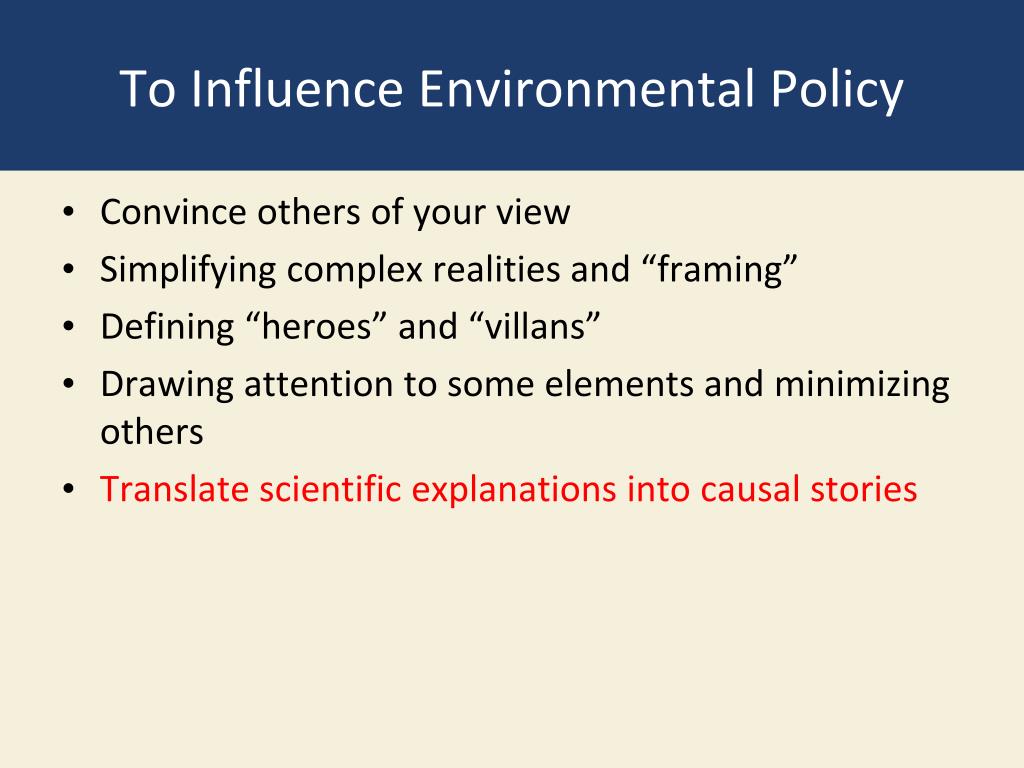 To Influence Environmental Policy

• Convince others of your view
• Simplifying complex realities and “framing”
• Defining “heroes” and “villans”
• Drawing attention to some elements and minimizing others
• Translate scientific explanations into causal stories